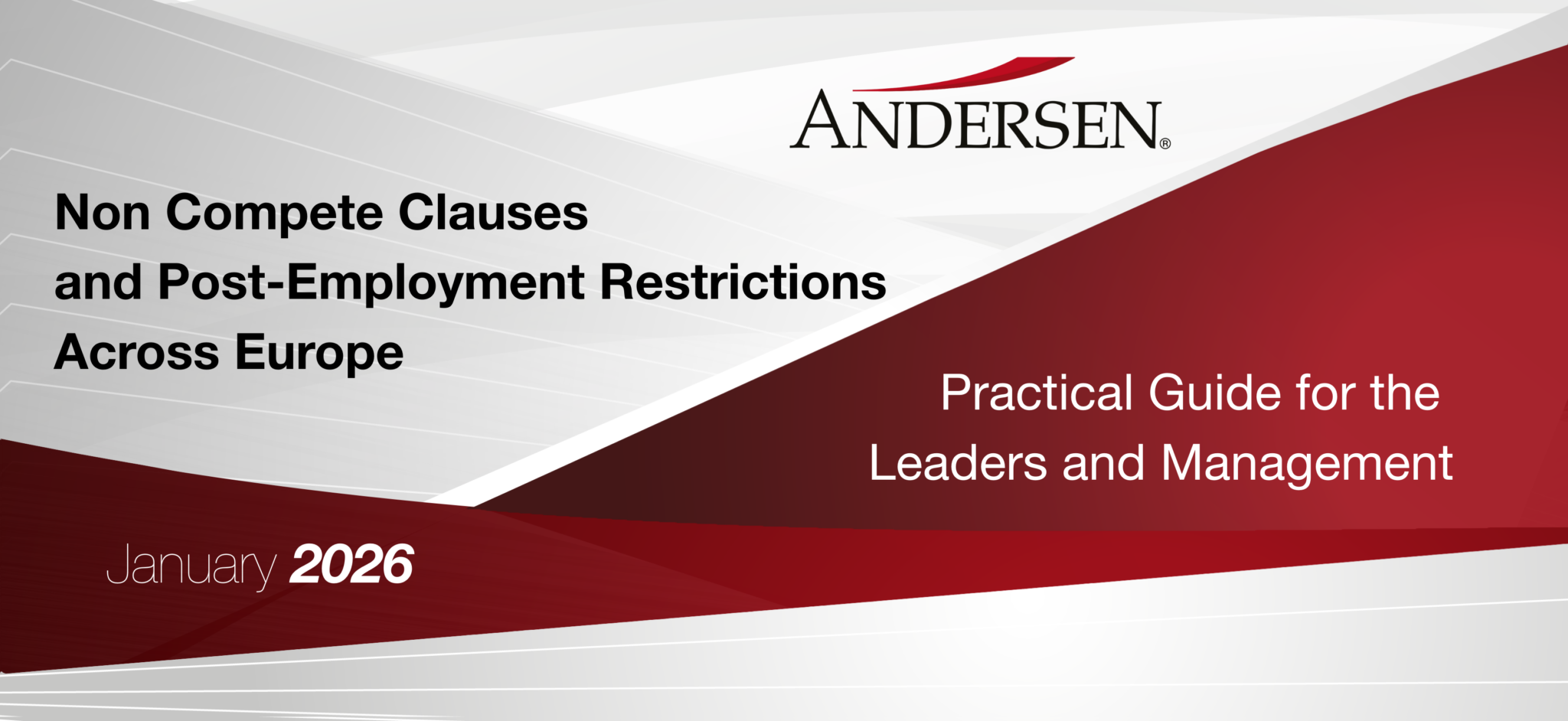 ANDERSEN®

Non Compete Clauses and Post-Employment Restrictions Across Europe

Practical Guide for the Leaders and Management

January 2026